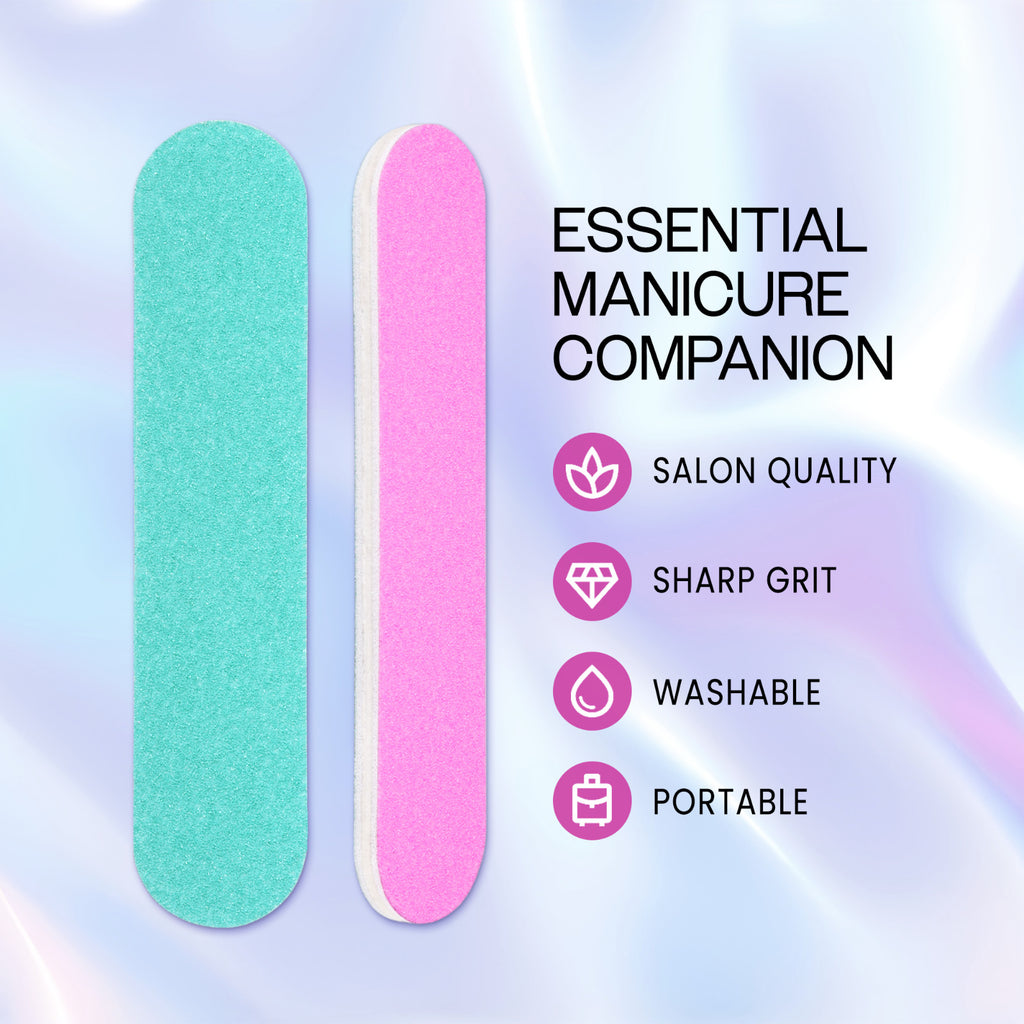 ESSENTIAL MANICURE COMPANION

SALON QUALITY

SHARP GRIT

WASHABLE

PORTABLE